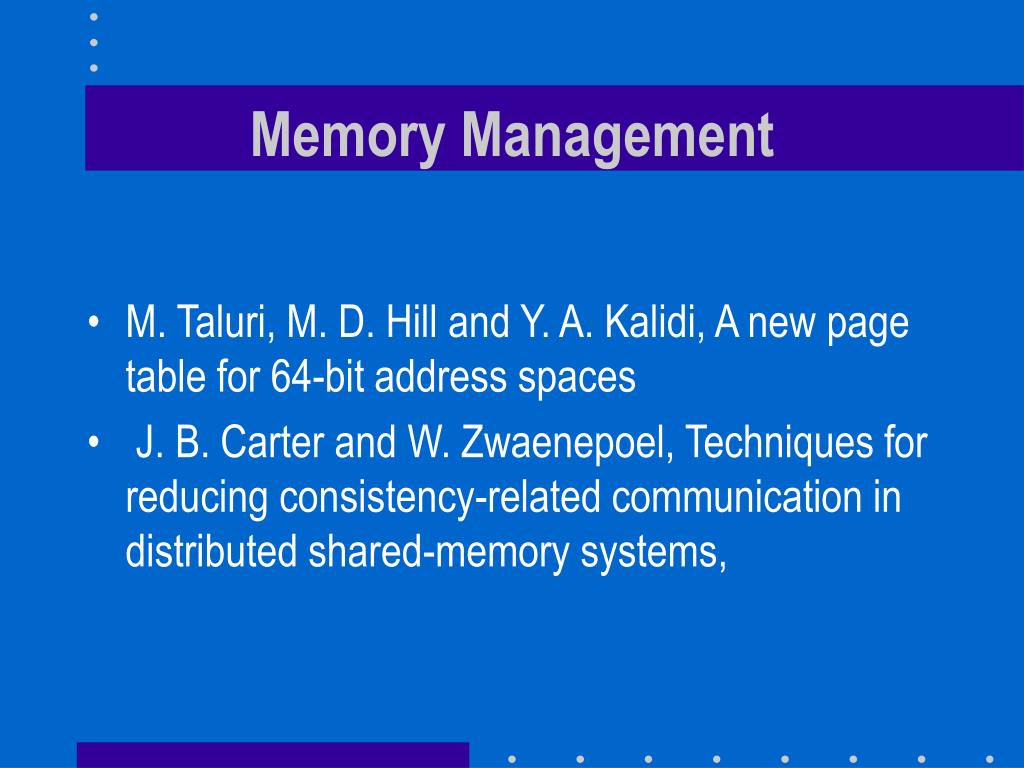 Memory Management

• M. Taluri, M. D. Hill and Y. A. Kalidi, A new page table for 64-bit address spaces

• J. B. Carter and W. Zwaenepoel, Techniques for reducing consistency-related communication in distributed shared-memory systems,